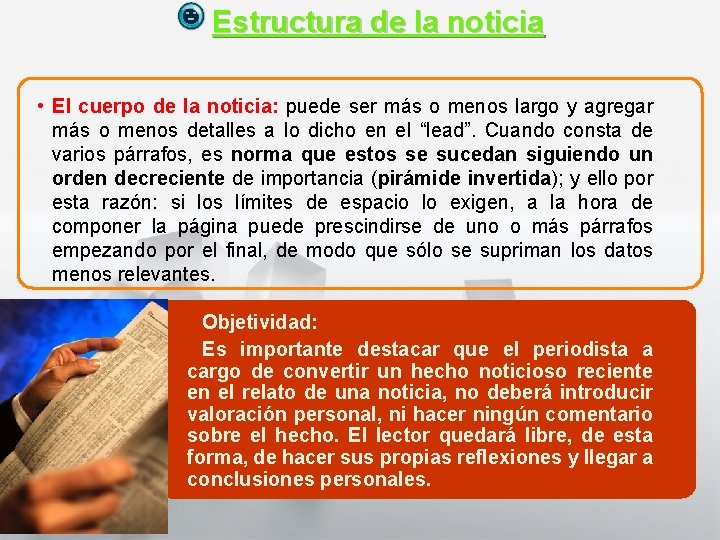 Estructura de la noticia

• El cuerpo de la noticia: puede ser más o menos largo y agregar más o menos detalles a lo dicho en el “lead”. Cuando consta de varios párrafos, es norma que estos se sucedan siguiendo un orden decreciente de importancia (pirámide invertida); y ello por esta razón: si los límites de espacio lo exigen, a la hora de componer la página puede prescindirse de uno o más párrafos empezando por el final, de modo que sólo se supriman los datos menos relevantes.

Objetividad:
Es importante destacar que el periodista a cargo de convertir un hecho noticioso reciente en el relato de una noticia, no deberá introducir valoración personal, ni hacer ningún comentario sobre el hecho. El lector quedará libre, de esta forma, de hacer sus propias reflexiones y llegar a conclusiones personales.